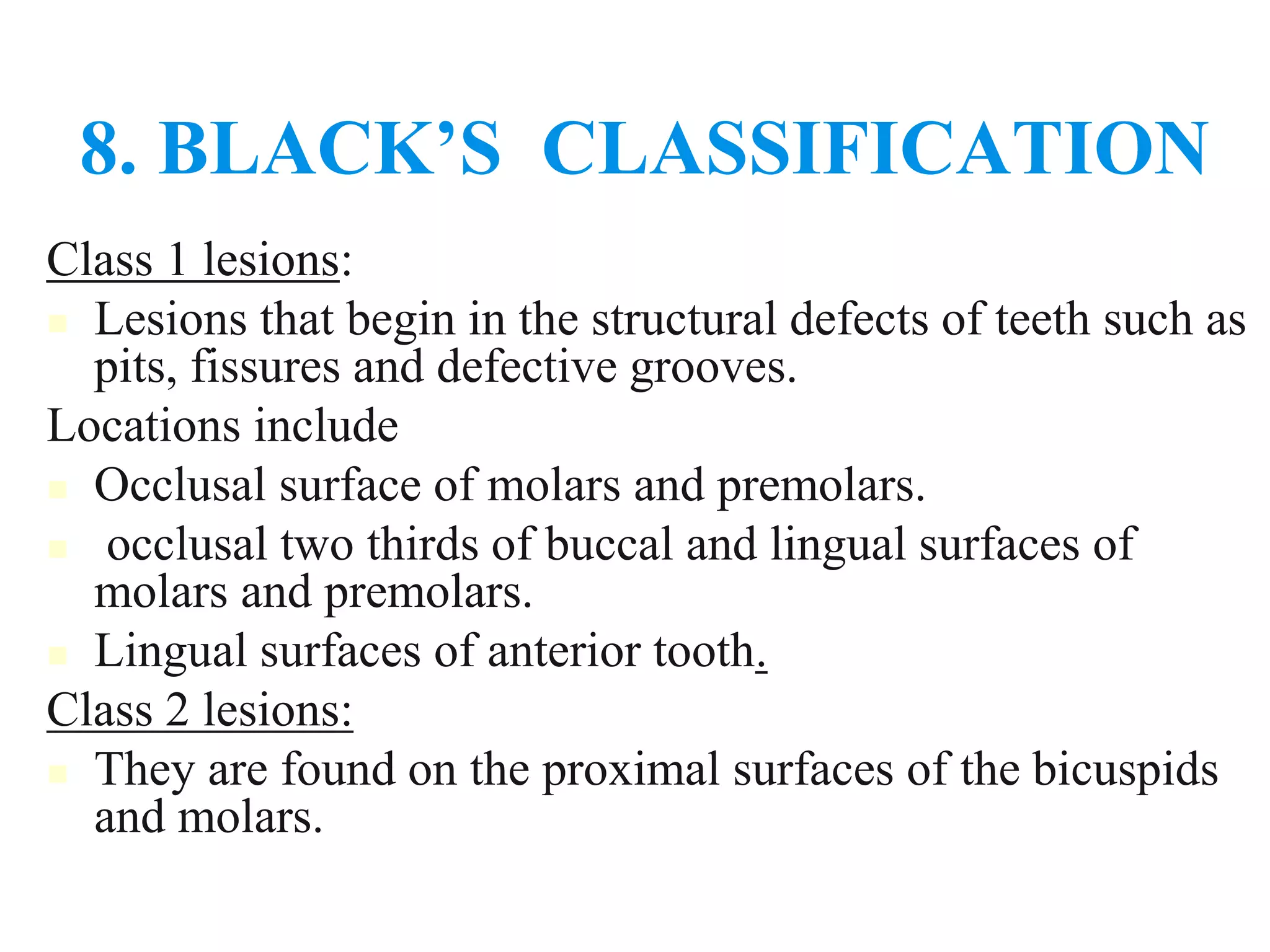 8. BLACK'S CLASSIFICATION

Class 1 lesions:

- Lesions that begin in the structural defects of teeth such as pits, fissures and defective grooves.

Locations include

- Occlusal surface of molars and premolars.
- occlusal two thirds of buccal and lingual surfaces of molars and premolars.
- Lingual surfaces of anterior tooth.

Class 2 lesions:

- They are found on the proximal surfaces of the bicuspids and molars.